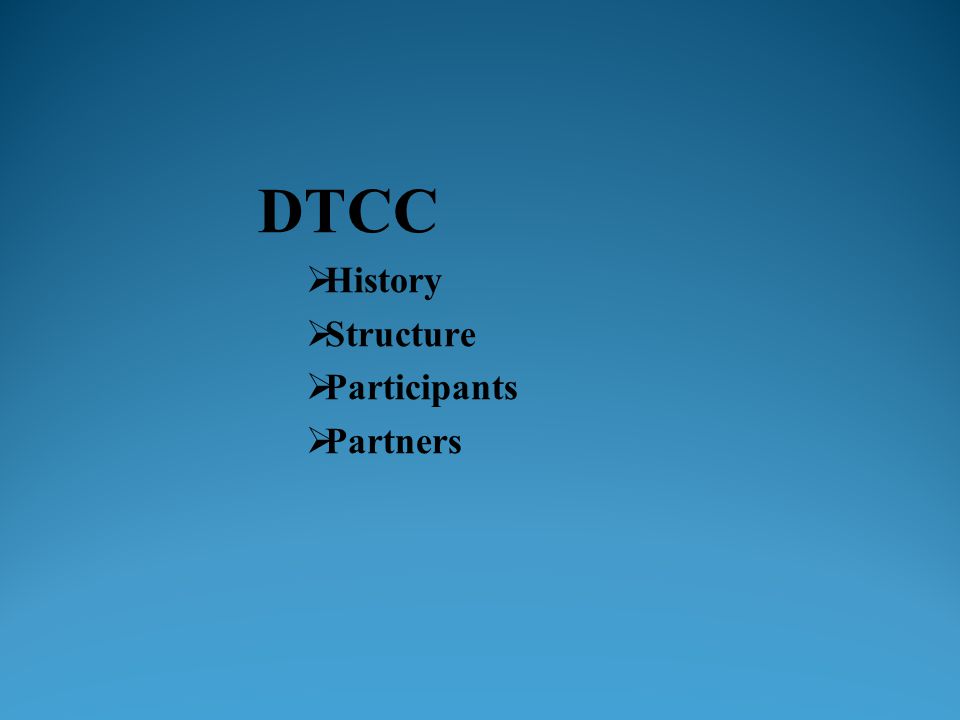 DTCC

➢History
➢Structure
➢Participants
➢Partners